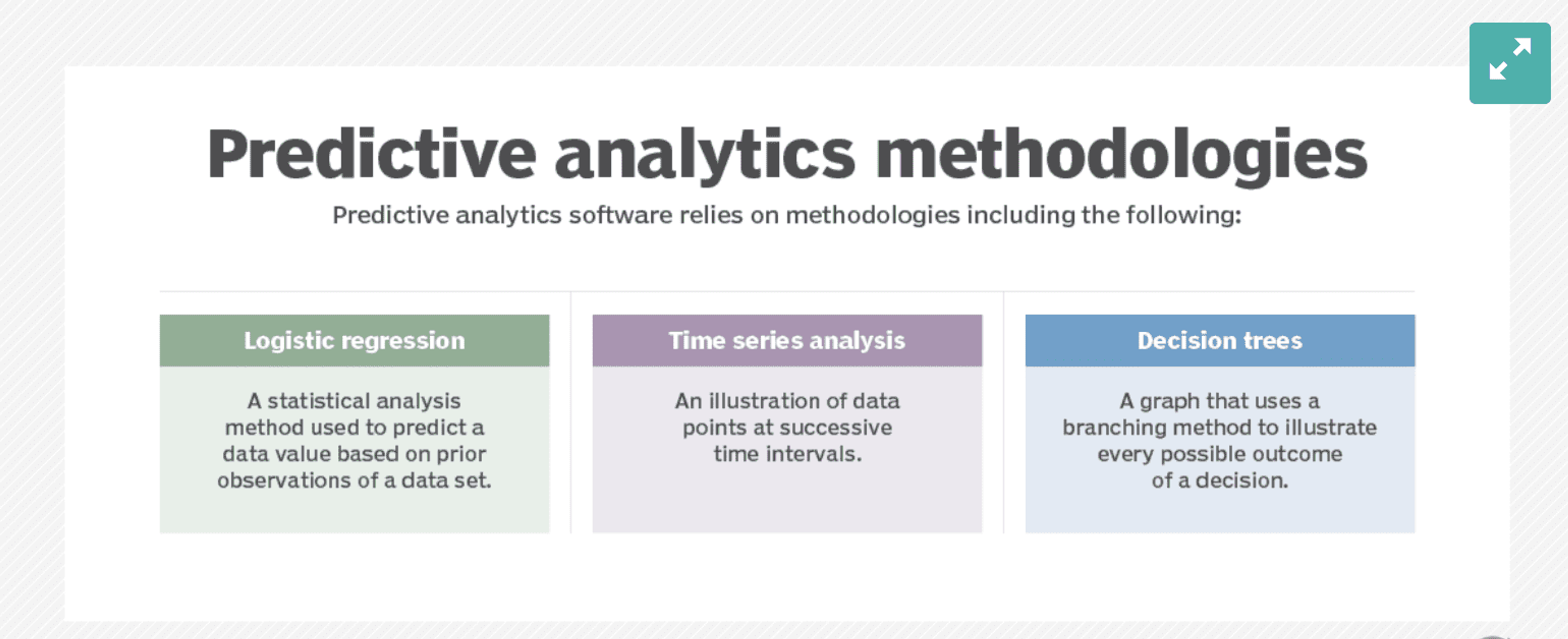 Predictive analytics methodologies

Predictive analytics software relies on methodologies including the following:

Logistic regression

A statistical analysis method used to predict a data value based on prior observations of a data set.

Time series analysis

An illustration of data points at successive time intervals.

Decision trees

A graph that uses a branching method to illustrate every possible outcome of a decision.